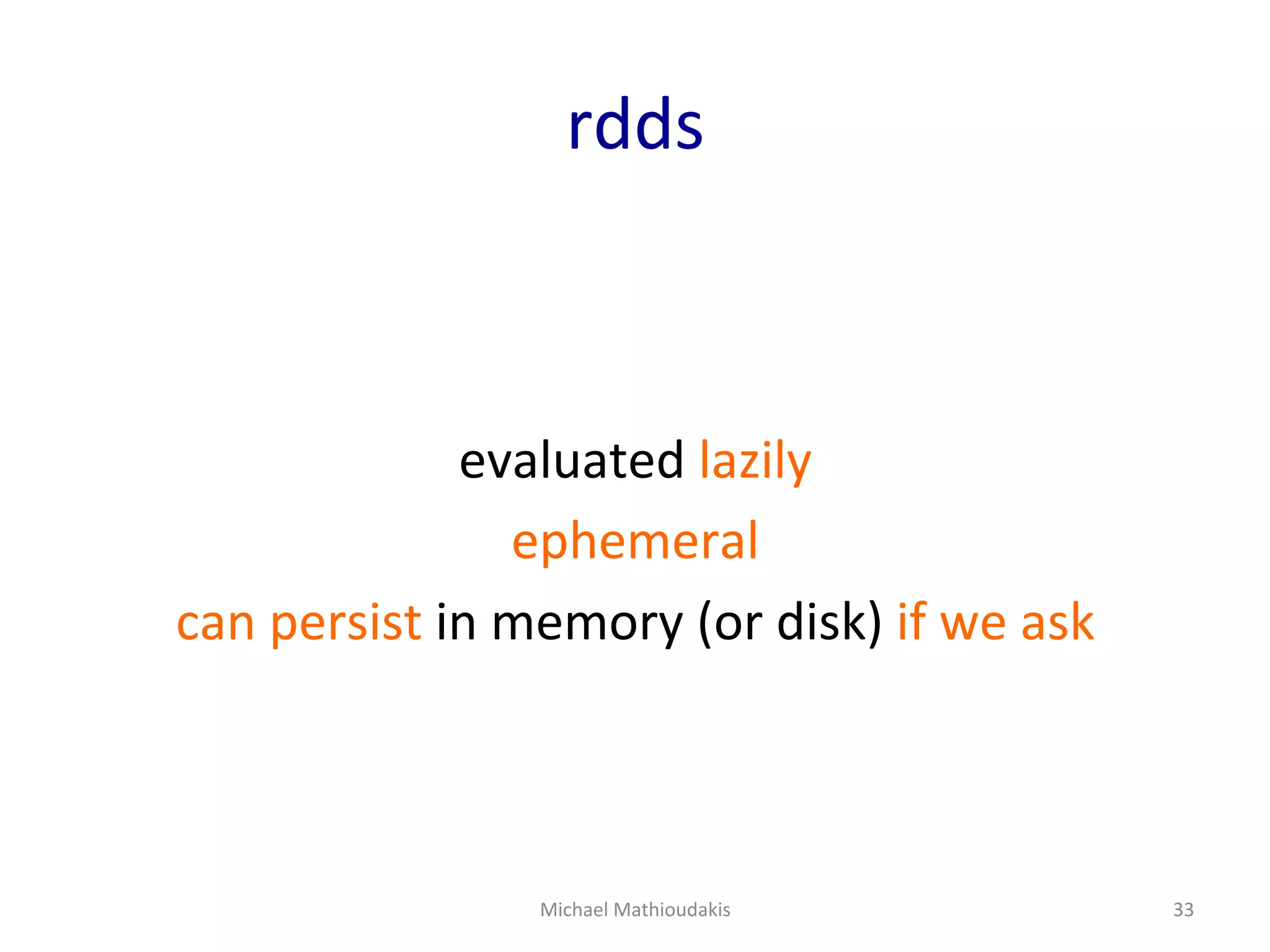 rdds

evaluated lazily

ephemeral

can persist in memory (or disk) if we ask

Michael Mathioudakis

33